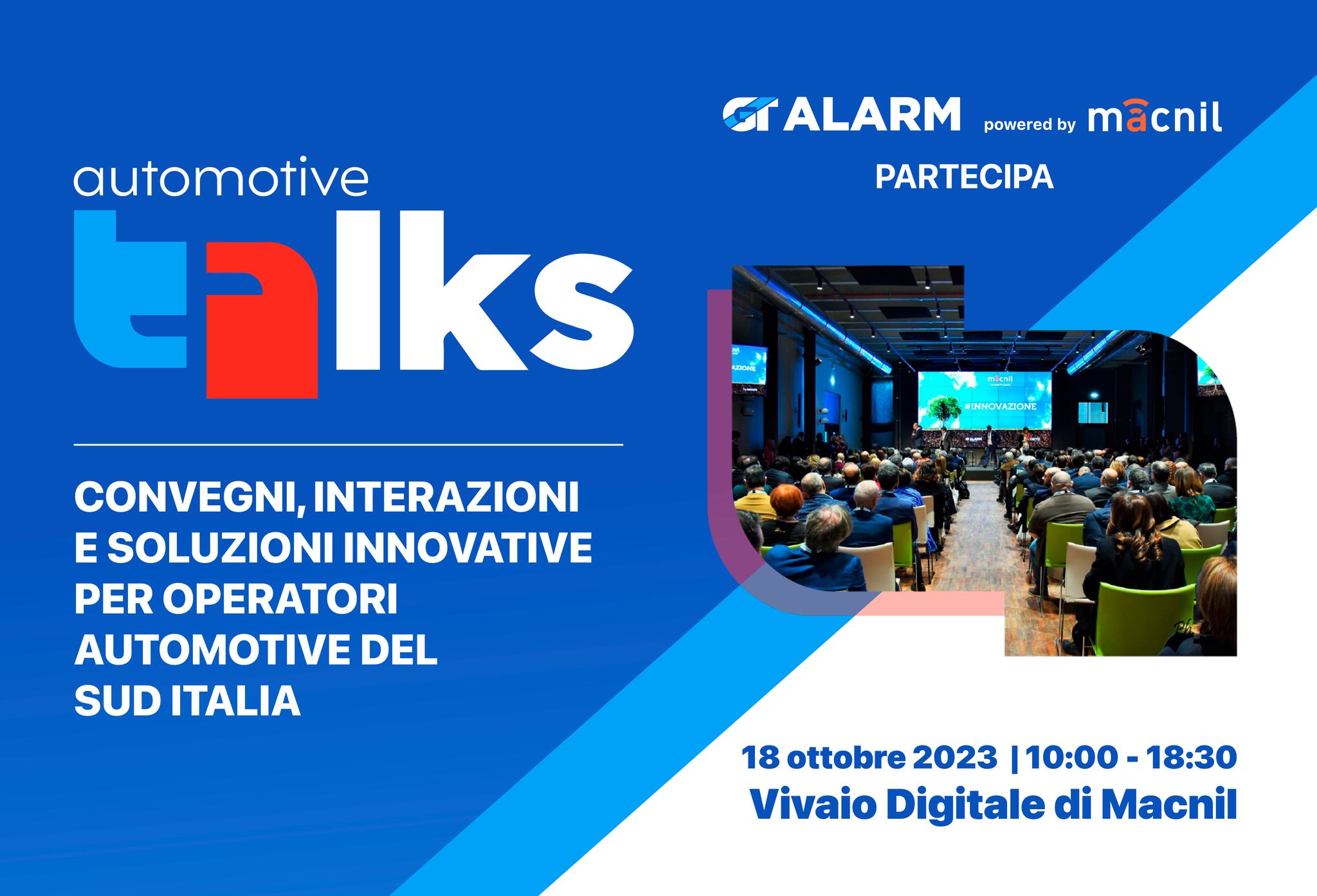 GT ALARM powered by macnil

PARTECIPA

automotive
talks

CONVEGNI, INTERAZIONI E SOLUZIONI INNOVATIVE PER OPERATORI AUTOMOTIVE DEL SUD ITALIA

macnil
#INNOVAZIONE

18 ottobre 2023 | 10:00 - 18:30
Vivaio Digitale di Macnil